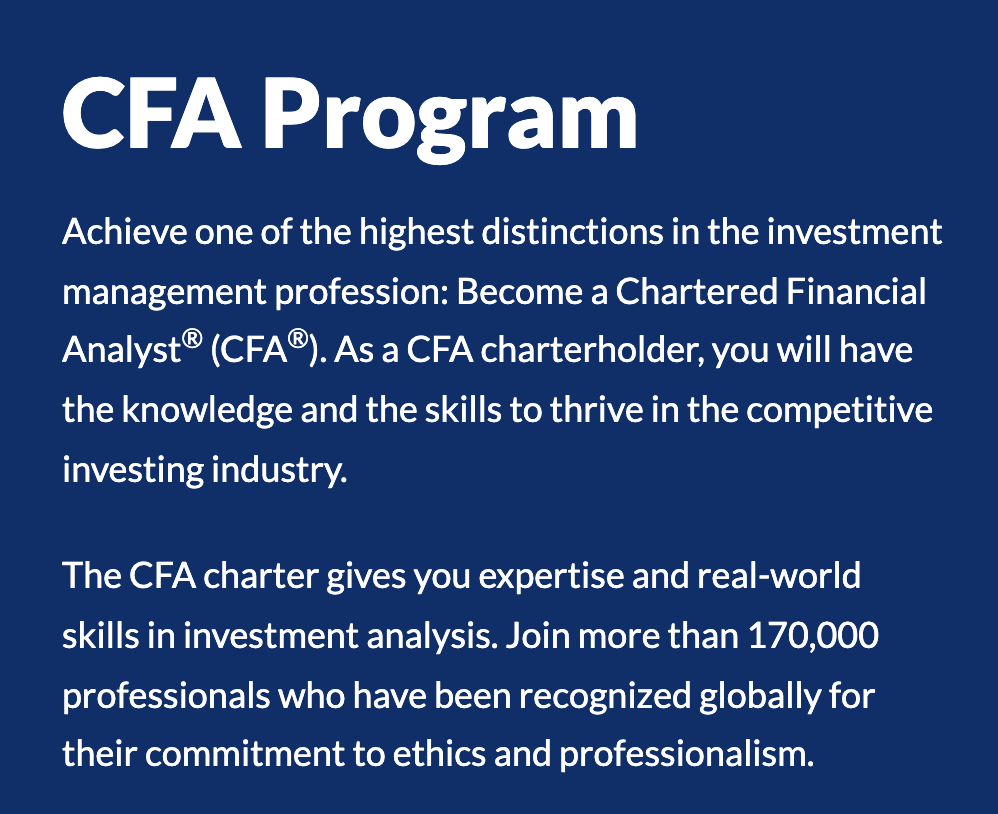 CFA Program

Achieve one of the highest distinctions in the investment management profession: Become a Chartered Financial Analyst® (CFA®). As a CFA charterholder, you will have the knowledge and the skills to thrive in the competitive investing industry.

The CFA charter gives you expertise and real-world skills in investment analysis. Join more than 170,000 professionals who have been recognized globally for their commitment to ethics and professionalism.